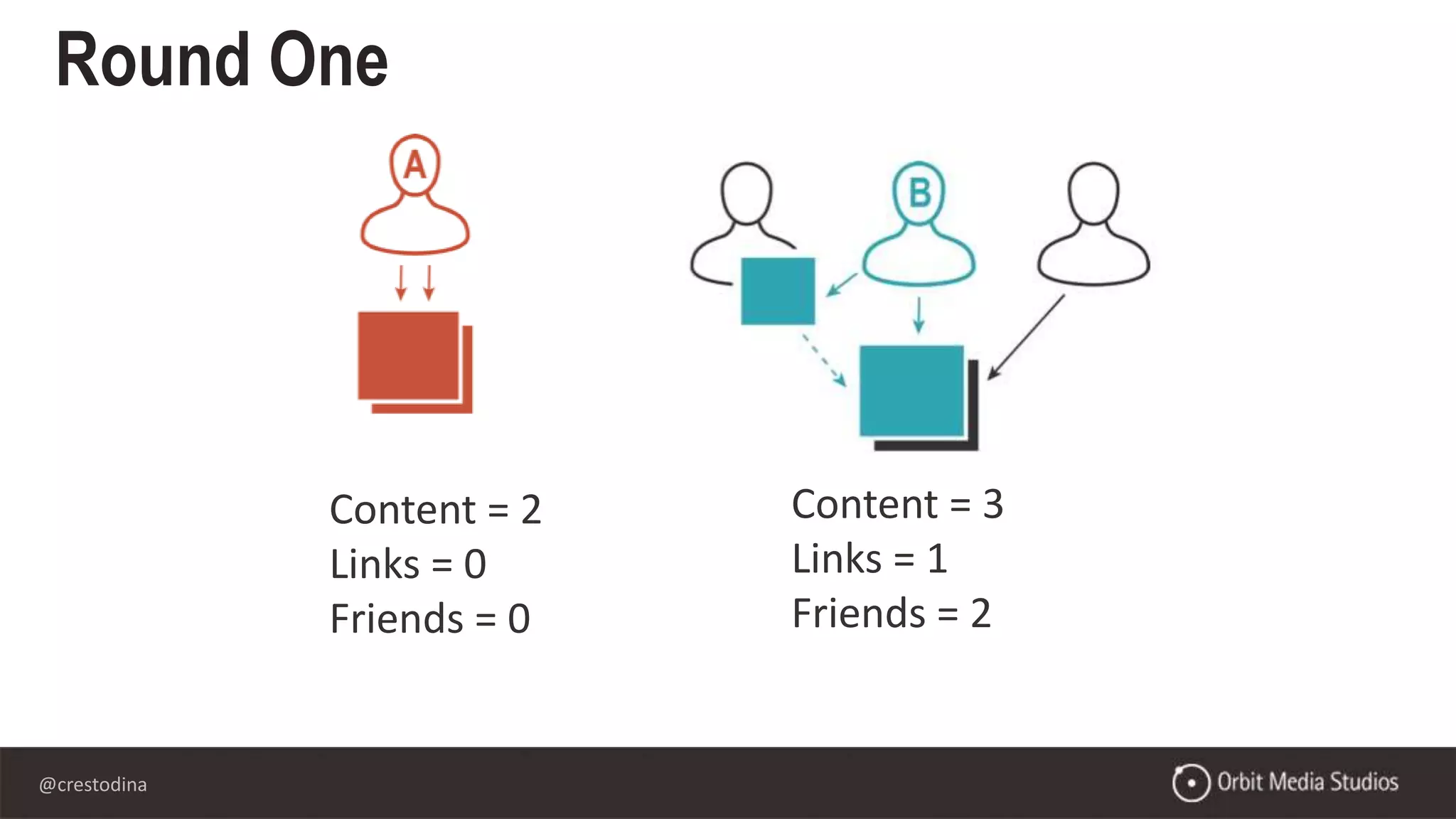 Round One

A

B

Content = 2
Links = 0
Friends = 0

Content = 3
Links = 1
Friends = 2

@crestodina

Orbit Media Studios